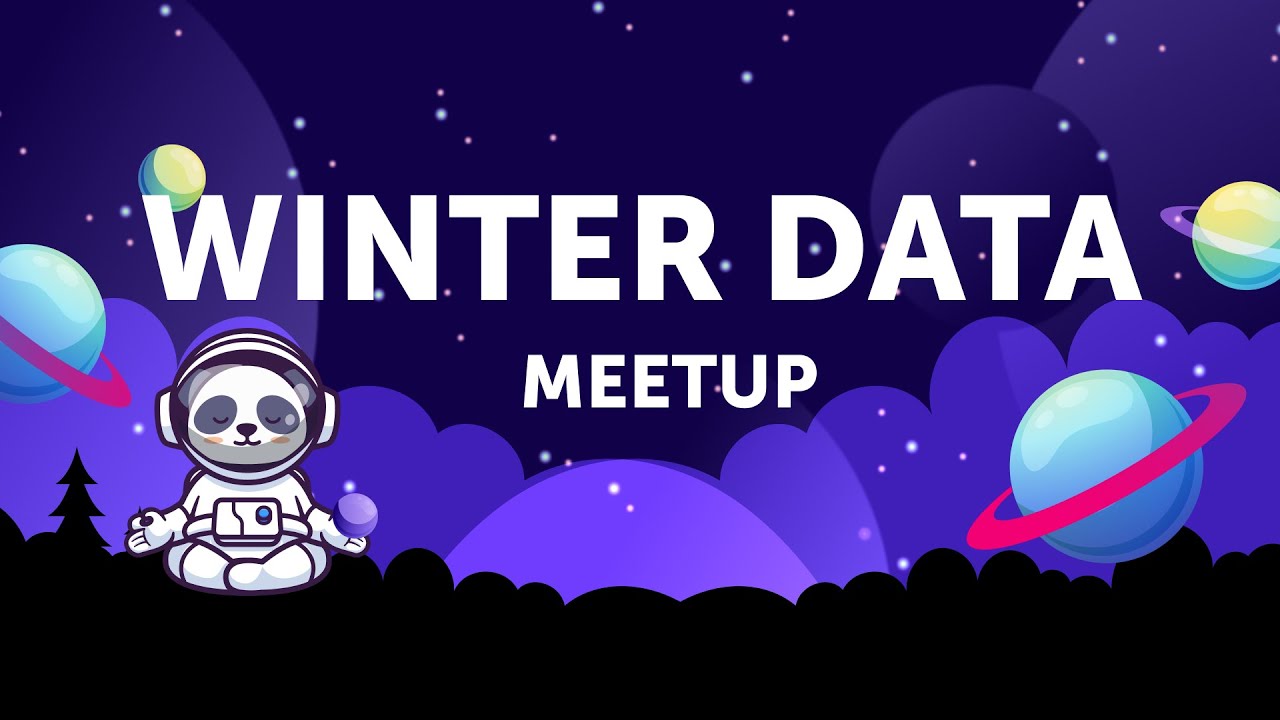 WINTER DATA
MEETUP